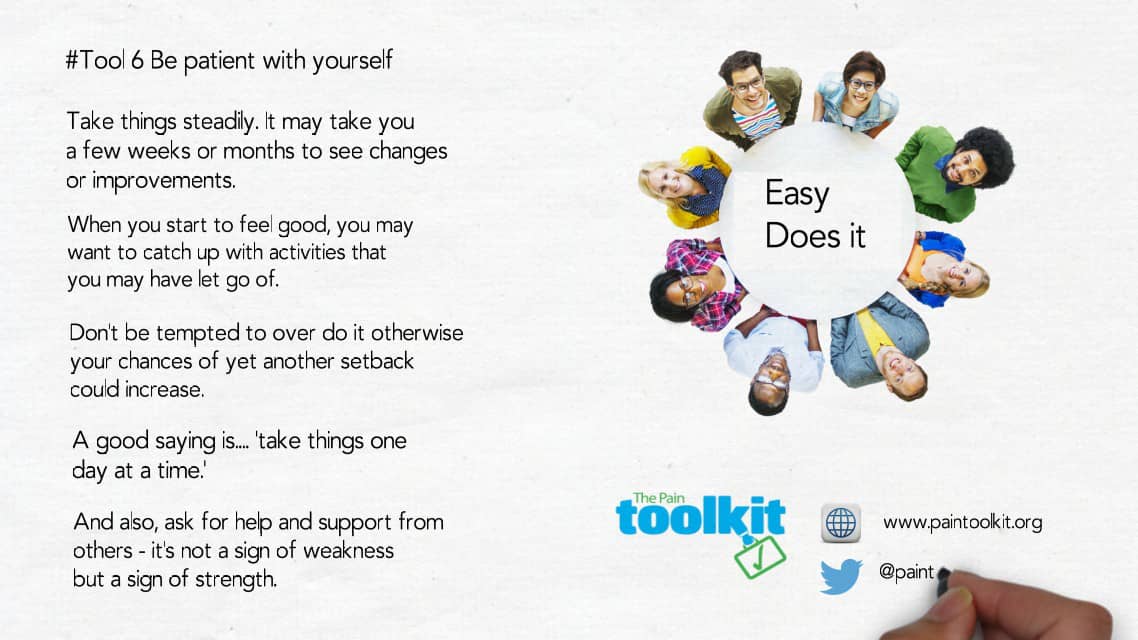 #Tool 6 Be patient with yourself

Take things steadily. It may take you a few weeks or months to see changes or improvements.

When you start to feel good, you may want to catch up with activities that you may have let go of.

Don't be tempted to over do it otherwise your chances of yet another setback could increase.

A good saying is.... 'take things one day at a time.'

And also, ask for help and support from others - it's not a sign of weakness but a sign of strength.

Easy Does it

The Pain toolkit

www.paintoolkit.org

@paint